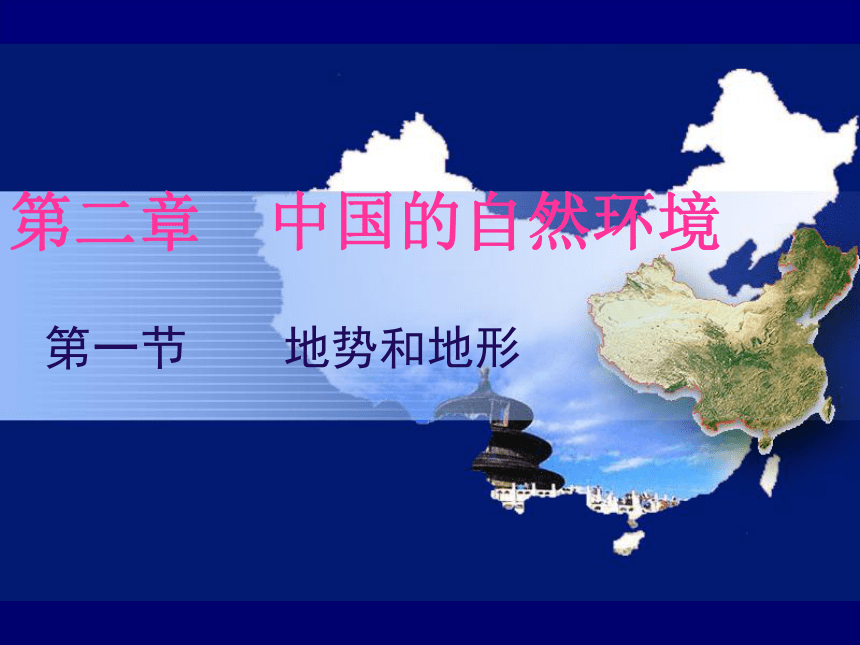 第二章　中国的自然环境

第一节　　地势和地形